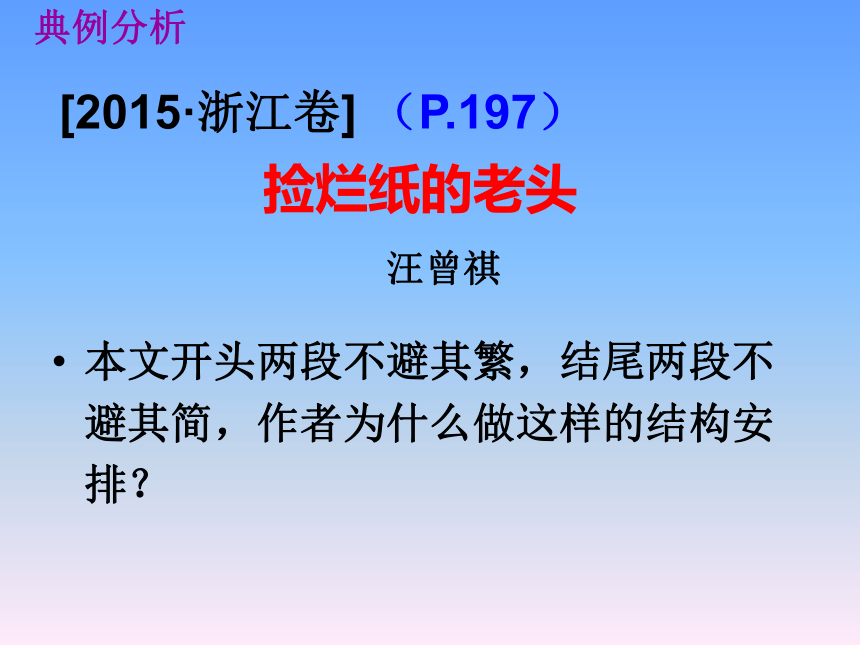 典例分析

[2015·浙江卷] （P.197）

捡烂纸的老头

汪曾祺

• 本文开头两段不避其繁，结尾两段不避其简，作者为什么做这样的结构安排？